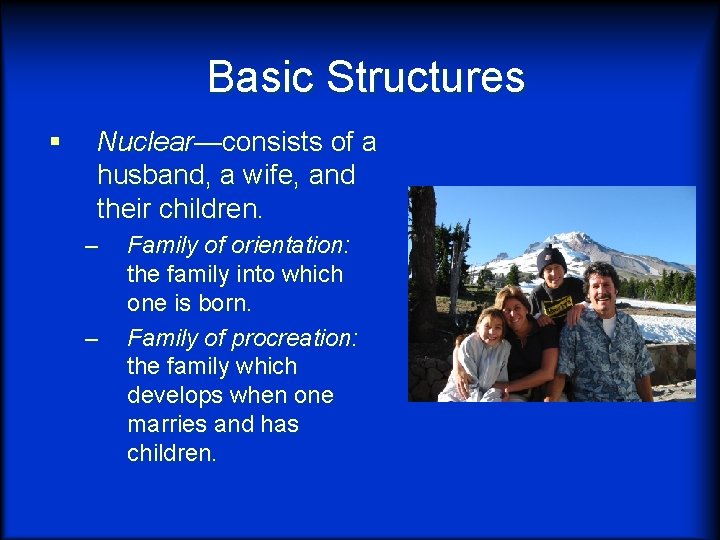 Basic Structures

▪ Nuclear—consists of a husband, a wife, and their children.

– Family of orientation: the family into which one is born.

– Family of procreation: the family which develops when one marries and has children.